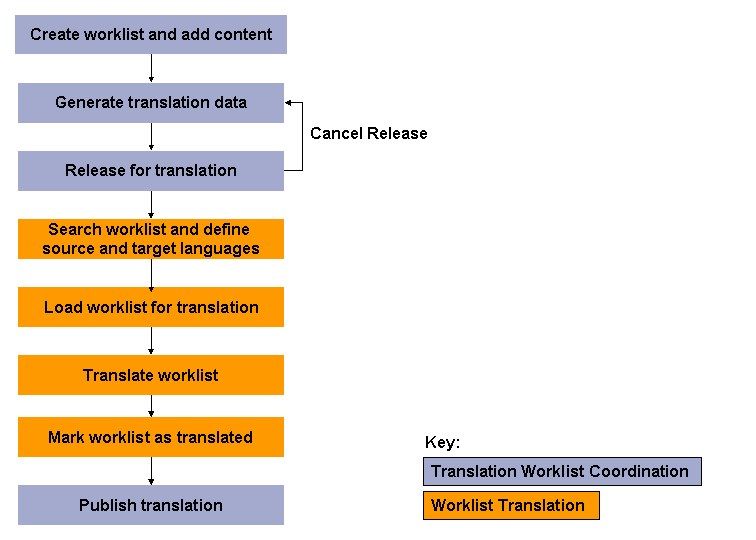 Create worklist and add content

Generate translation data

Cancel Release

Release for translation

Search worklist and define source and target languages

Load worklist for translation

Translate worklist

Mark worklist as translated

Publish translation

Key:

Translation Worklist Coordination

Worklist Translation